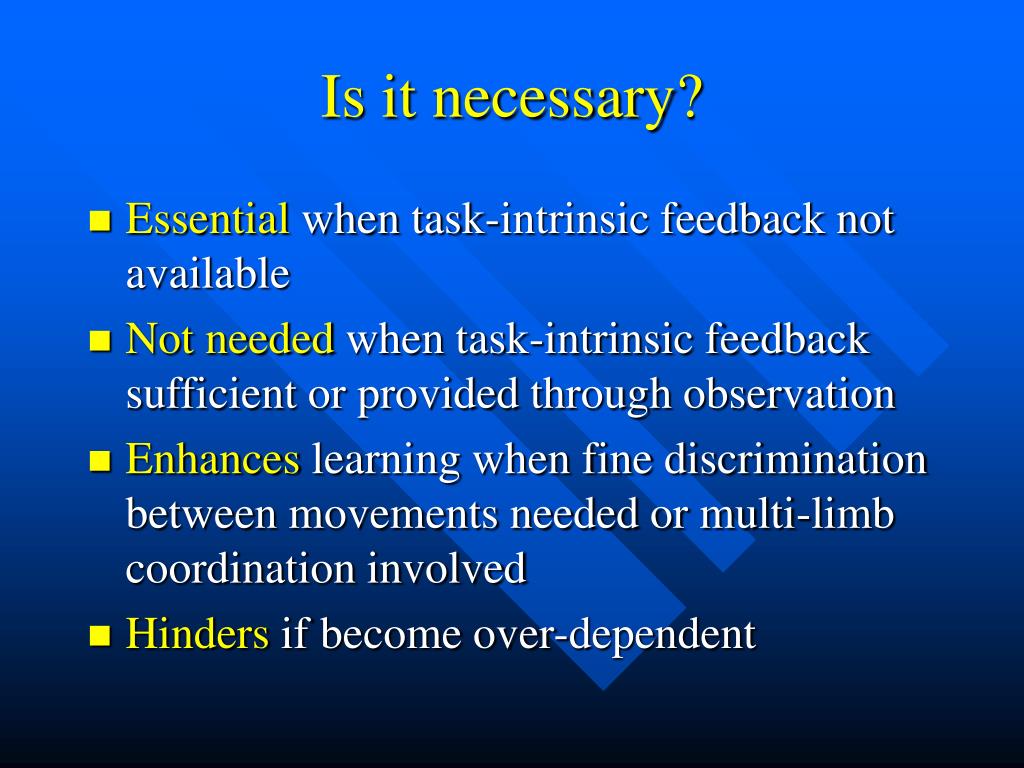 Is it necessary?

- Essential when task-intrinsic feedback not available
- Not needed when task-intrinsic feedback sufficient or provided through observation
- Enhances learning when fine discrimination between movements needed or multi-limb coordination involved
- Hinders if become over-dependent